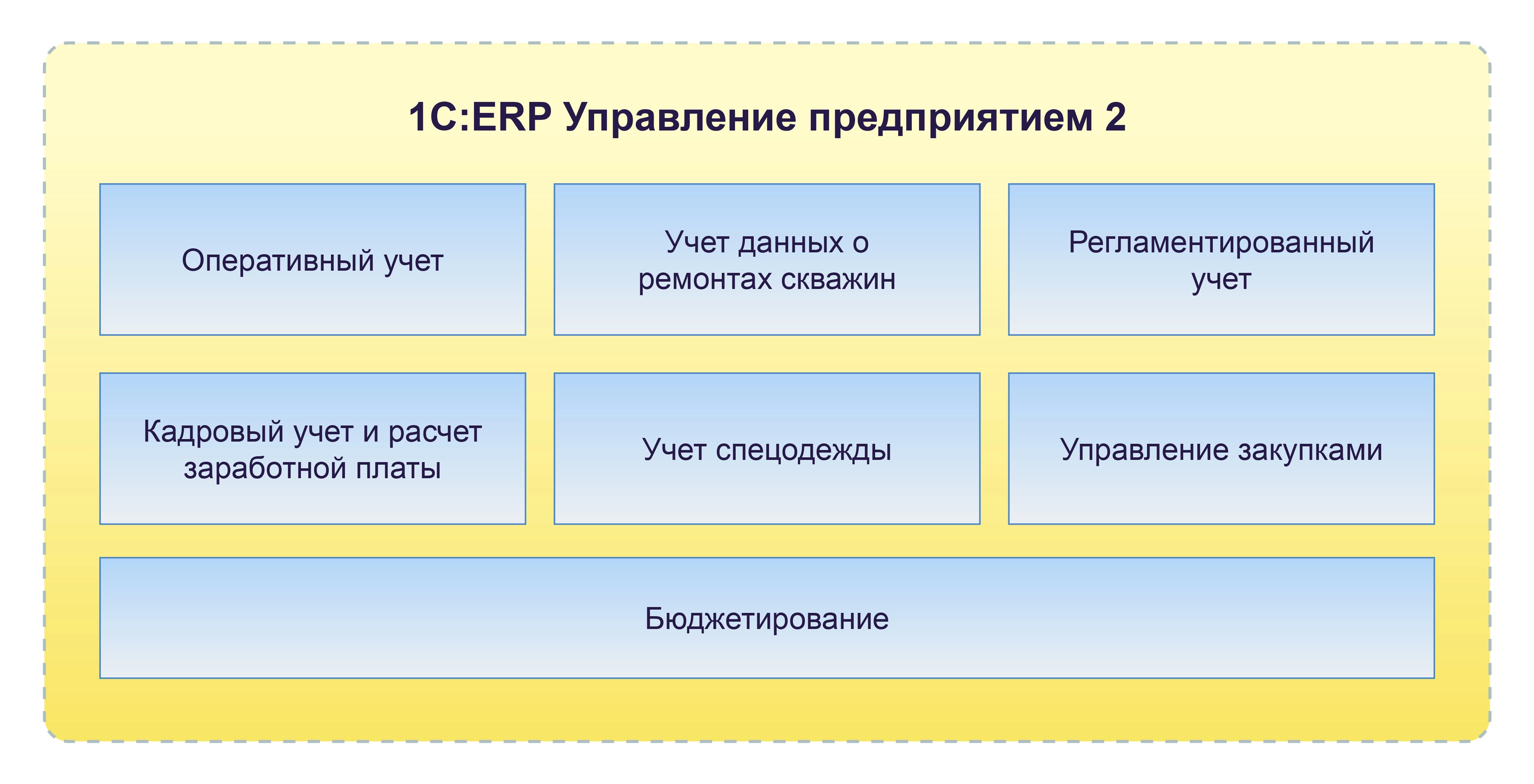 1С:ERP Управление предприятием 2

Оперативный учет

Учет данных о ремонтах скважин

Регламентированный учет

Кадровый учет и расчет заработной платы

Учет спецодежды

Управление закупками

Бюджетирование